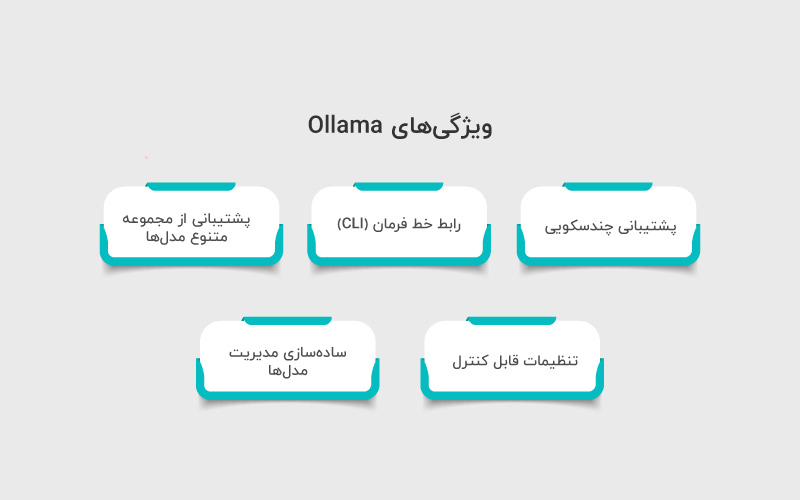 ویژگی‌های Ollama

پشتیبانی چندسکویی

رابط خط فرمان (CLI)

پشتیبانی از مجموعه متنوع مدل‌ها

تنظیمات قابل کنترل

ساده‌سازی مدیریت مدل‌ها